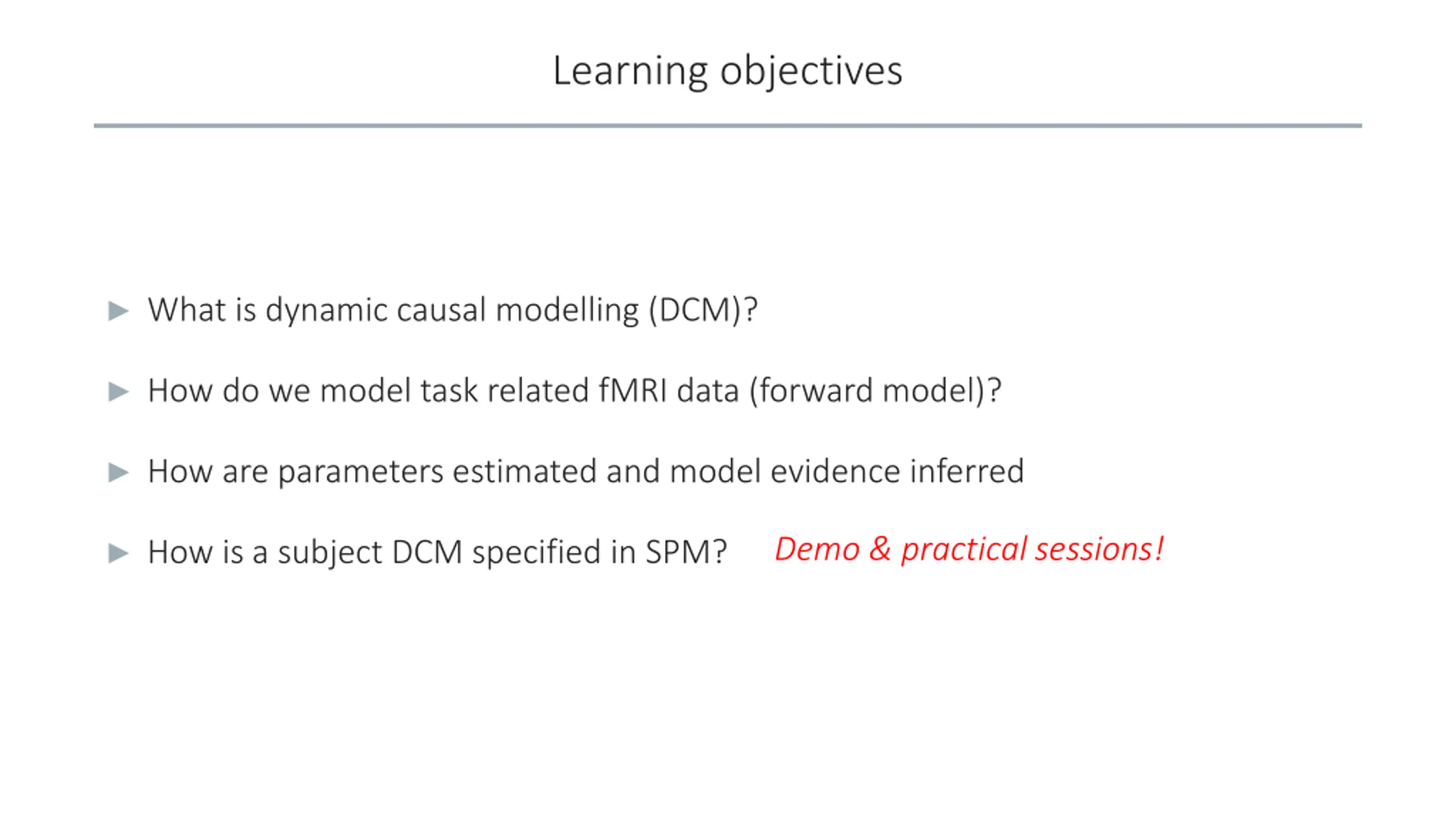 Learning objectives

▶ What is dynamic causal modelling (DCM)?

▶ How do we model task related fMRI data (forward model)?

▶ How are parameters estimated and model evidence inferred

▶ How is a subject DCM specified in SPM? Demo & practical sessions!